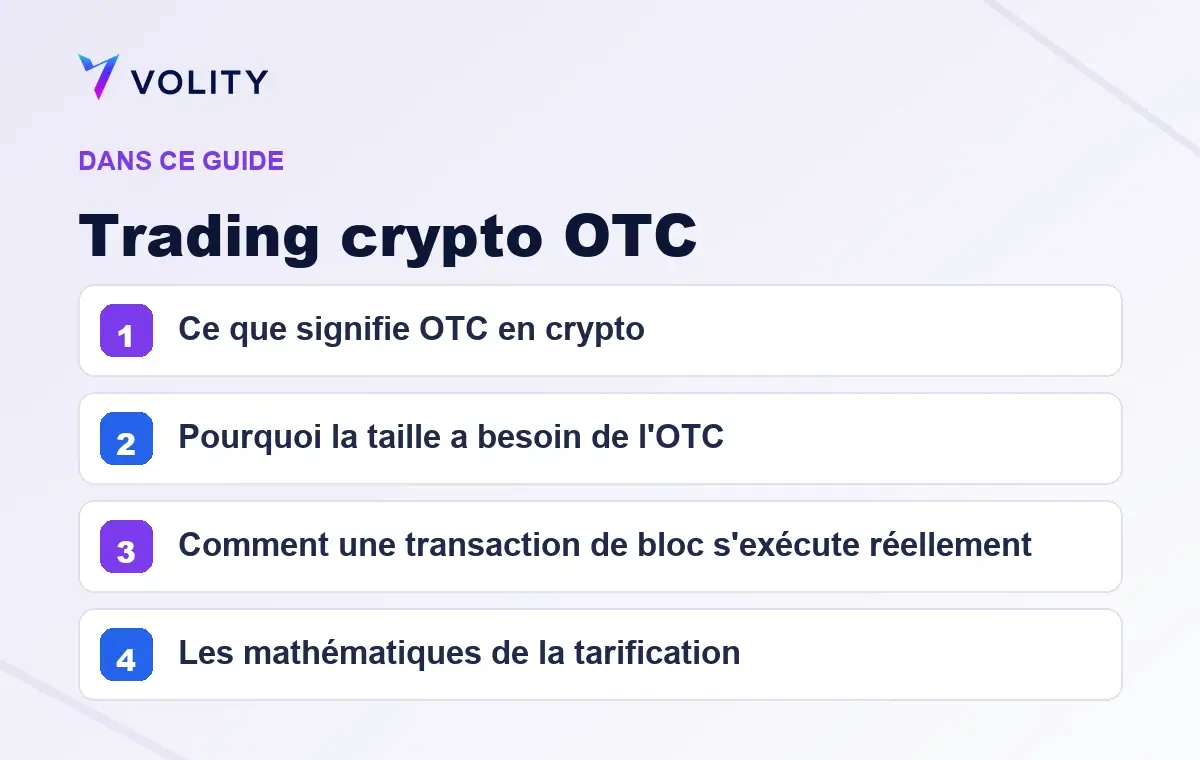 VOLITY

DANS CE GUIDE

Trading crypto OTC

1 Ce que signifie OTC en crypto

2 Pourquoi la taille a besoin de l'OTC

3 Comment une transaction de bloc s'exécute réellement

4 Les mathématiques de la tarification